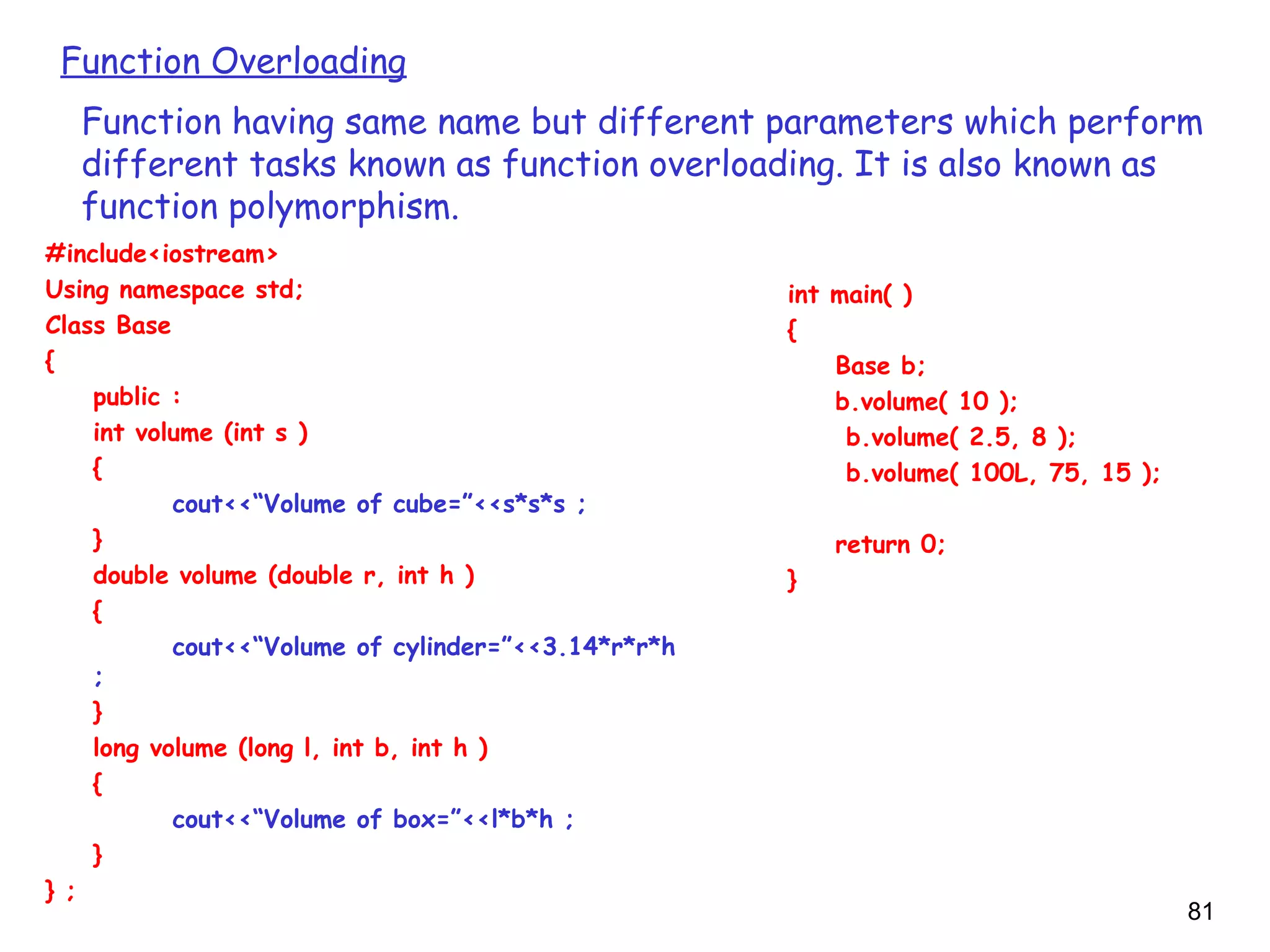 Function Overloading

Function having same name but different parameters which perform different tasks known as function overloading. It is also known as function polymorphism.

#include<iostream>
Using namespace std;
Class Base
{
public :
int volume (int s )
{
cout<<“Volume of cube=”<<s*s*s ;
}
double volume (double r, int h )
{
cout<<“Volume of cylinder=”<<3.14*r*r*h
;
}
long volume (long l, int b, int h )
{
cout<<“Volume of box=”<<l*b*h ;
}
} ;

int main( )
{
Base b;
b.volume( 10 );
b.volume( 2.5, 8 );
b.volume( 100L, 75, 15 );

return 0;
}

81